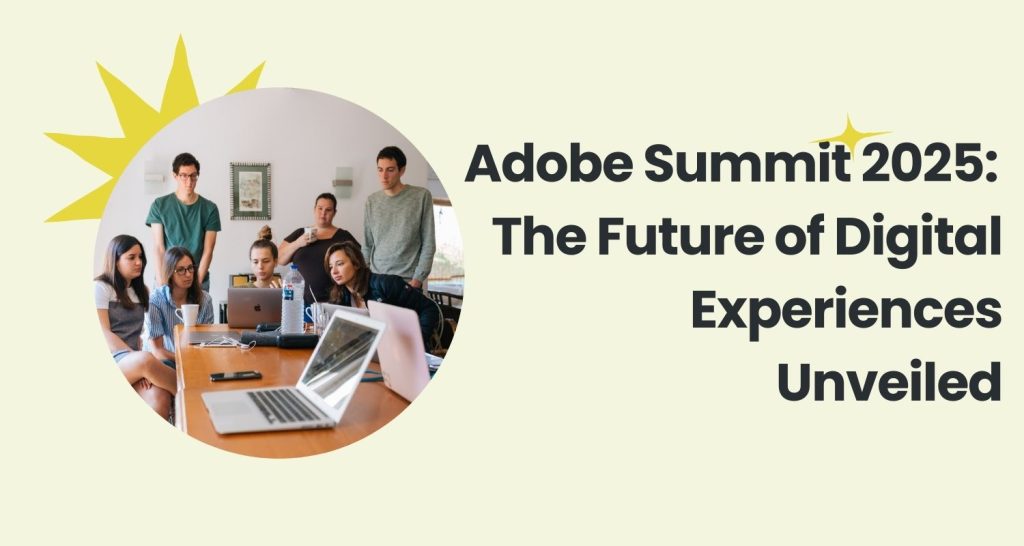 Adobe Summit 2025: The Future of Digital Experiences Unveiled